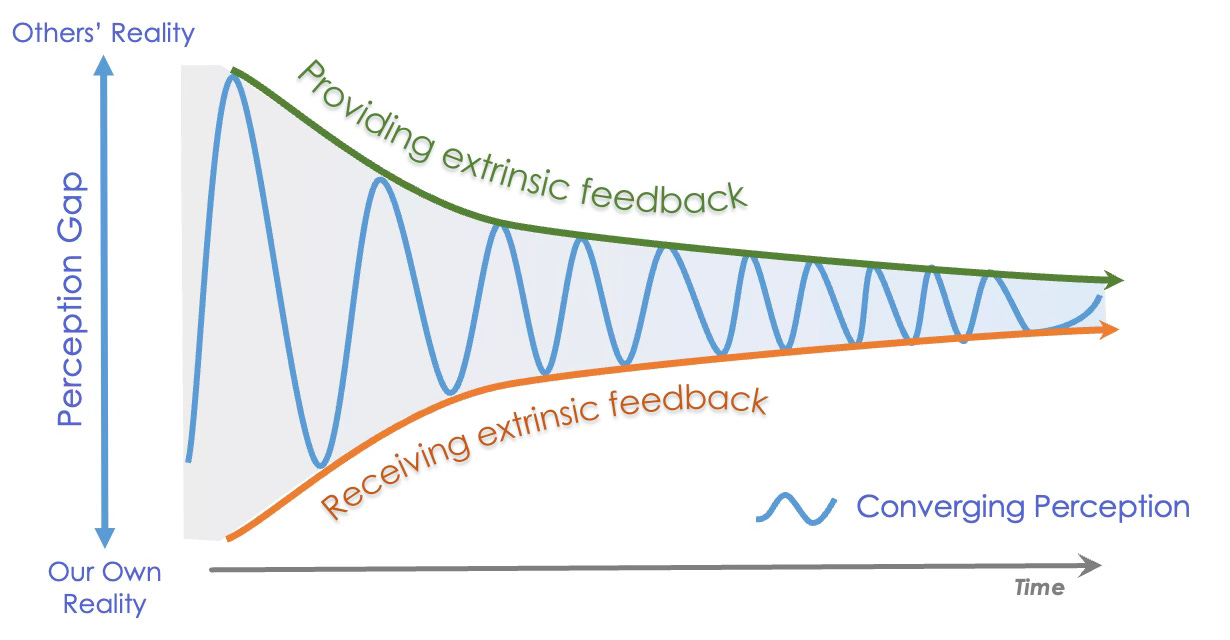 Others' Reality

Perception Gap

Our Own Reality

Providing extrinsic feedback

Receiving extrinsic feedback

Converging Perception

Time